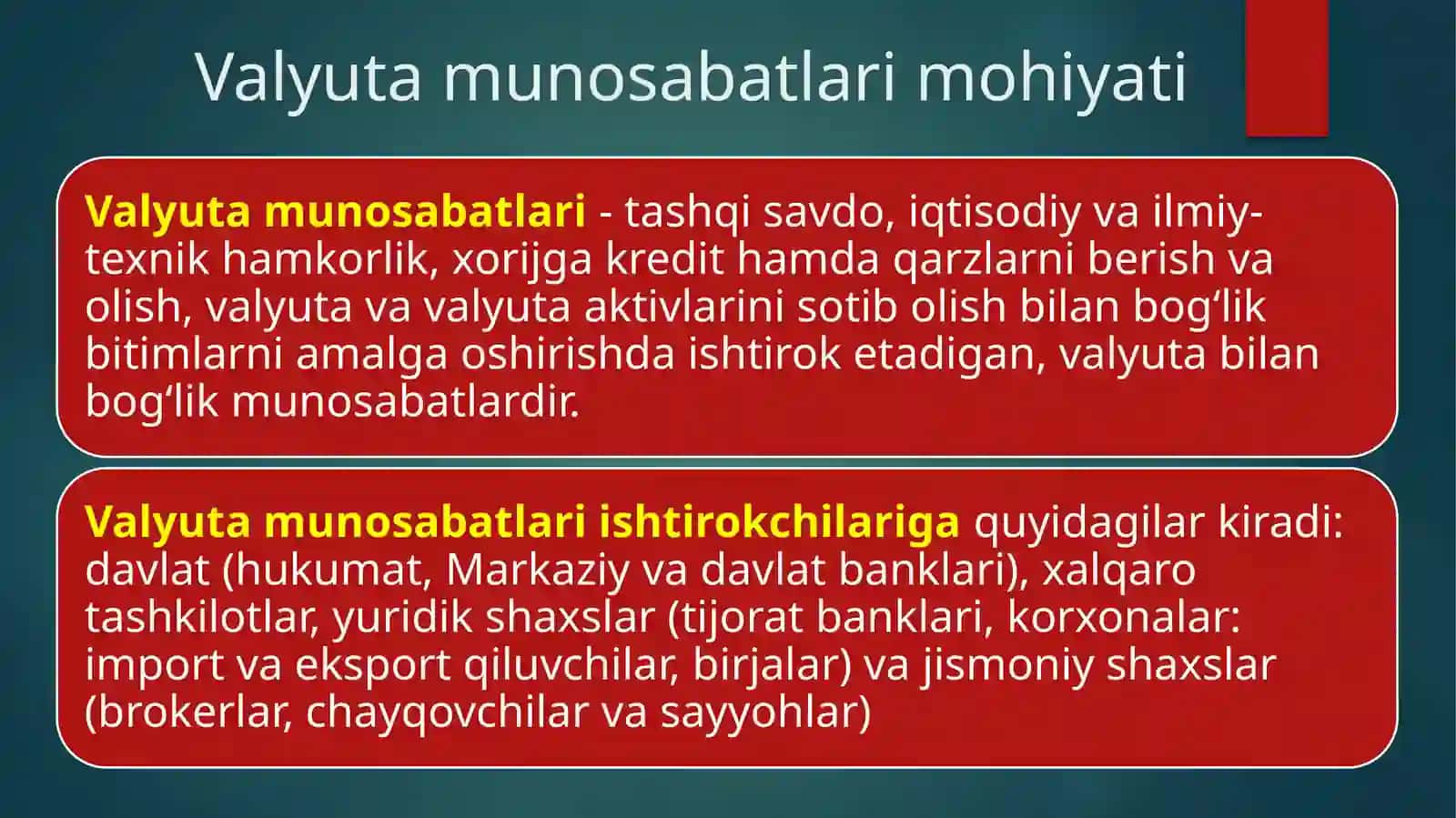 Valyuta munosabatlari mohiyati

Valyuta munosabatlari - tashqi savdo, iqtisodiy va ilmiy-texnik hamkorlik, xorijga kredit hamda qarzlarni berish va olish, valyuta va valyuta aktivlarini sotib olish bilan bog‘lik bitimlarni amalga oshirishda ishtirok etadigan, valyuta bilan bog‘lik munosabatlardir.

Valyuta munosabatlari ishtirokchilariga quyidagilar kiradi: davlat (hukumat, Markaziy va davlat banklari), xalqaro tashkilotlar, yuridik shaxslar (tijorat banklari, korxonalar: import va eksport qiluvchilar, birjalar) va jismoniy shaxslar (brokerlar, chayqovchilar va sayyohlar)